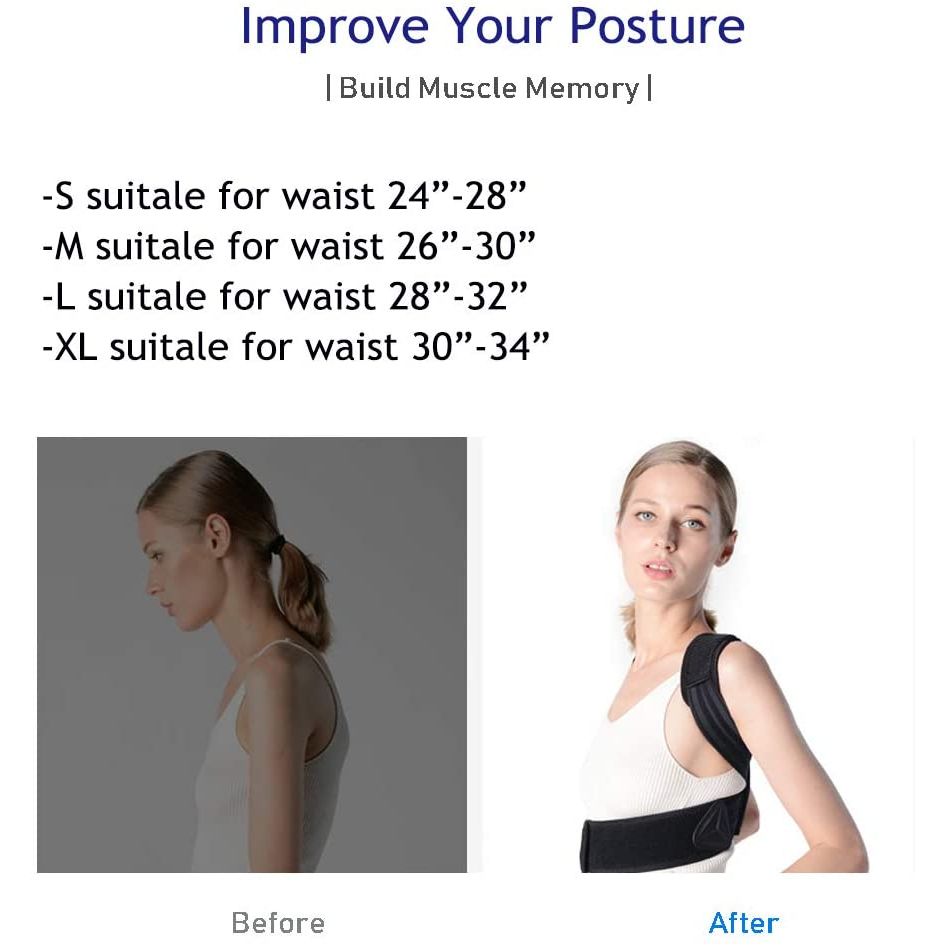 Improve Your Posture

| Build Muscle Memory |

-S suitale for waist 24”-28”
-M suitale for waist 26”-30”
-L suitale for waist 28”-32”
-XL suitale for waist 30”-34”

Before

After